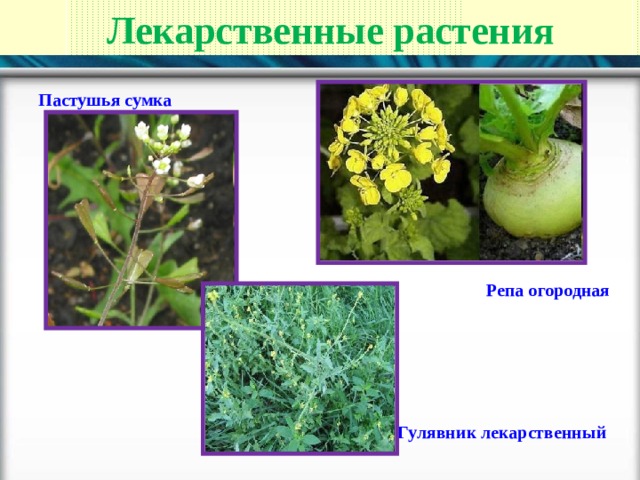 Лекарственные растения

Пастушья сумка

Репа огородная

Гулявник лекарственный